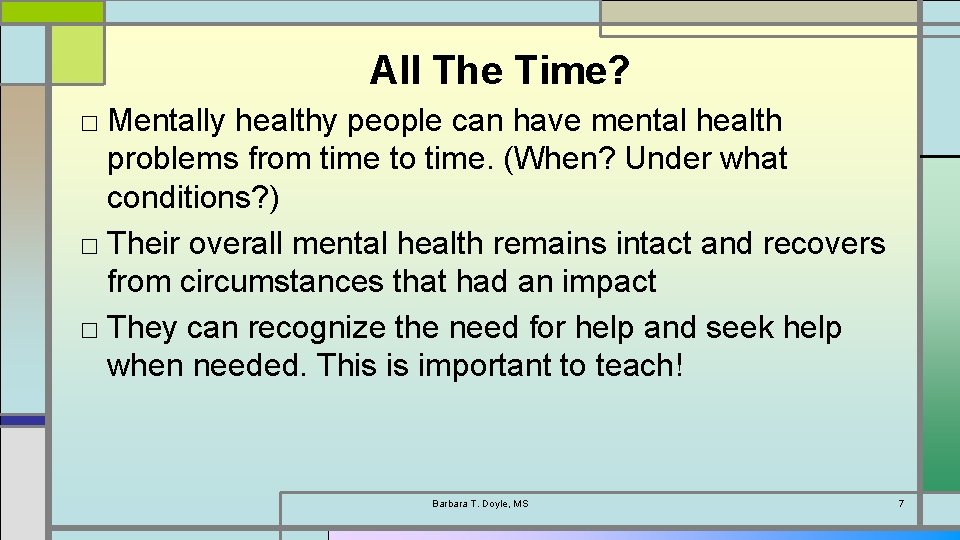 All The Time?

□ Mentally healthy people can have mental health problems from time to time. (When? Under what conditions?)

□ Their overall mental health remains intact and recovers from circumstances that had an impact

□ They can recognize the need for help and seek help when needed. This is important to teach!

Barbara T. Doyle, MS

7